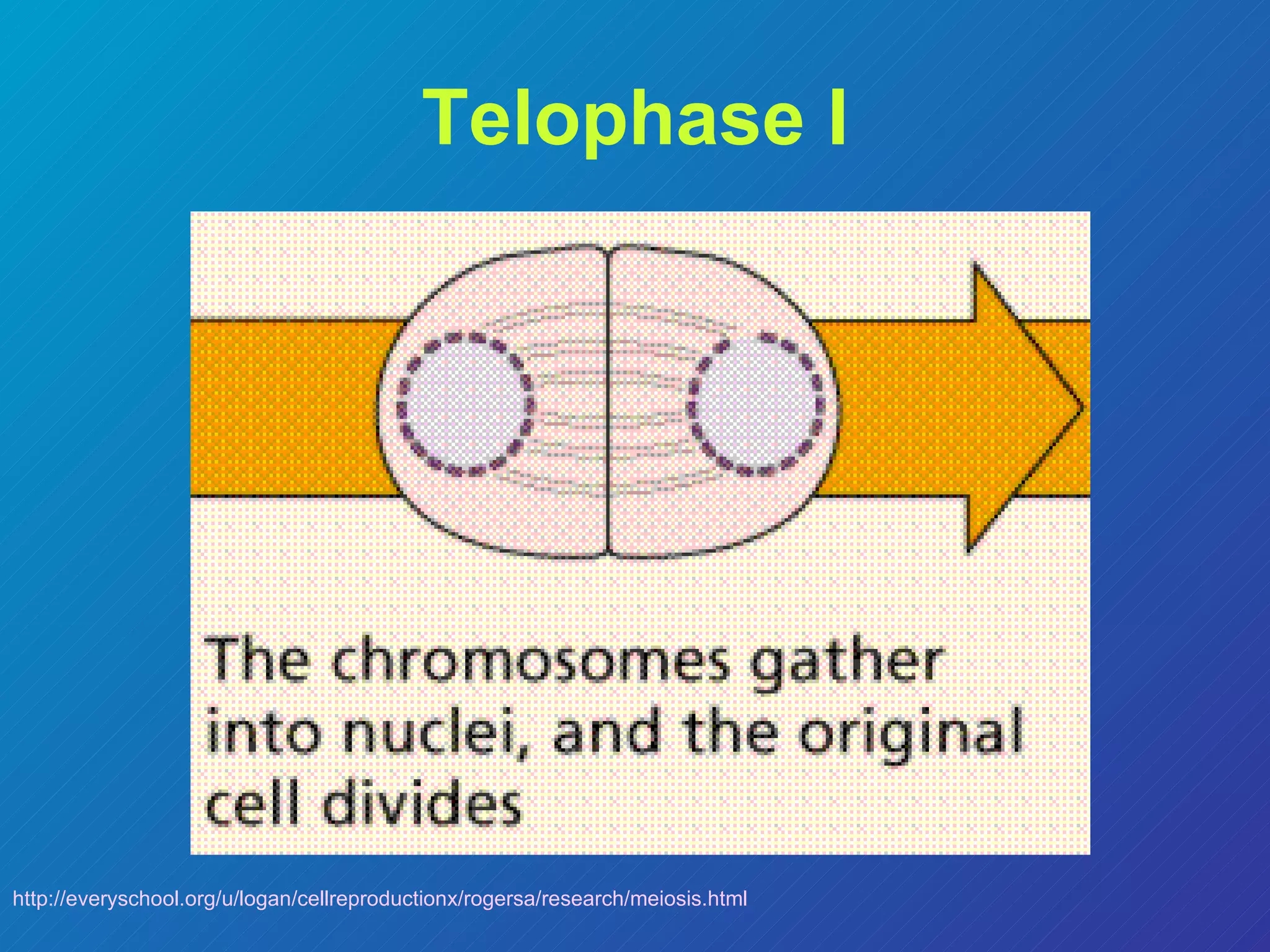 Telophase I

The chromosomes gather into nuclei, and the original cell divides

http://everyschool.org/u/logan/cellreproductionx/rogersa/research/meiosis.html